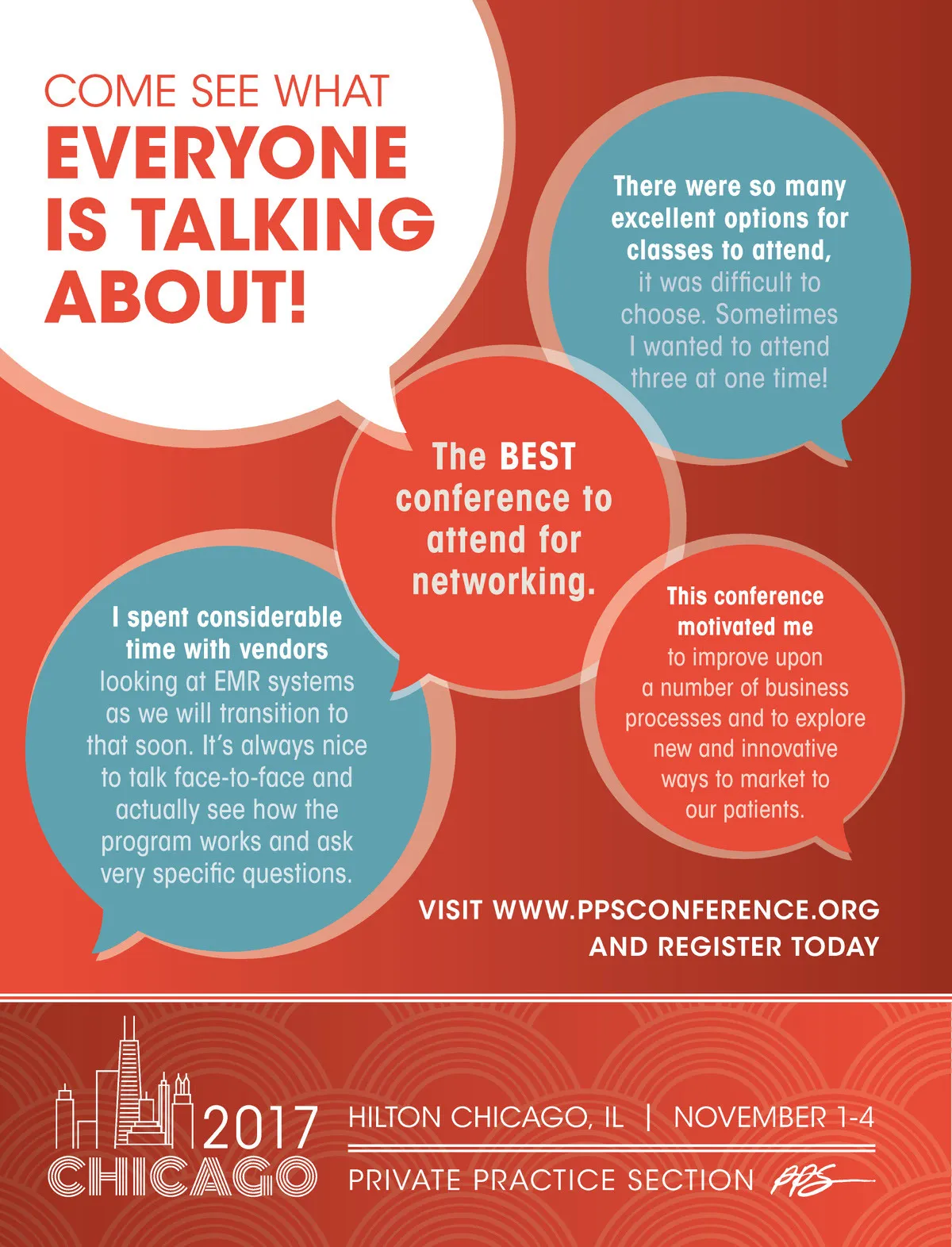 COME SEE WHAT EVERYONE IS TALKING ABOUT!

There were so many excellent options for classes to attend, it was difficult to choose. Sometimes I wanted to attend three at one time!

The BEST conference to attend for networking.

I spent considerable time with vendors looking at EMR systems as we will transition to that soon. It's always nice to talk face-to-face and actually see how the program works and ask very specific questions.

This conference motivated me to improve upon a number of business processes and to explore new and innovative ways to market to our patients.

VISIT WWW.PPSCONFERENCE.ORG AND REGISTER TODAY

2017 CHICAGO

HILTON CHICAGO, IL | NOVEMBER 1-4

PRIVATE PRACTICE SECTION PPS